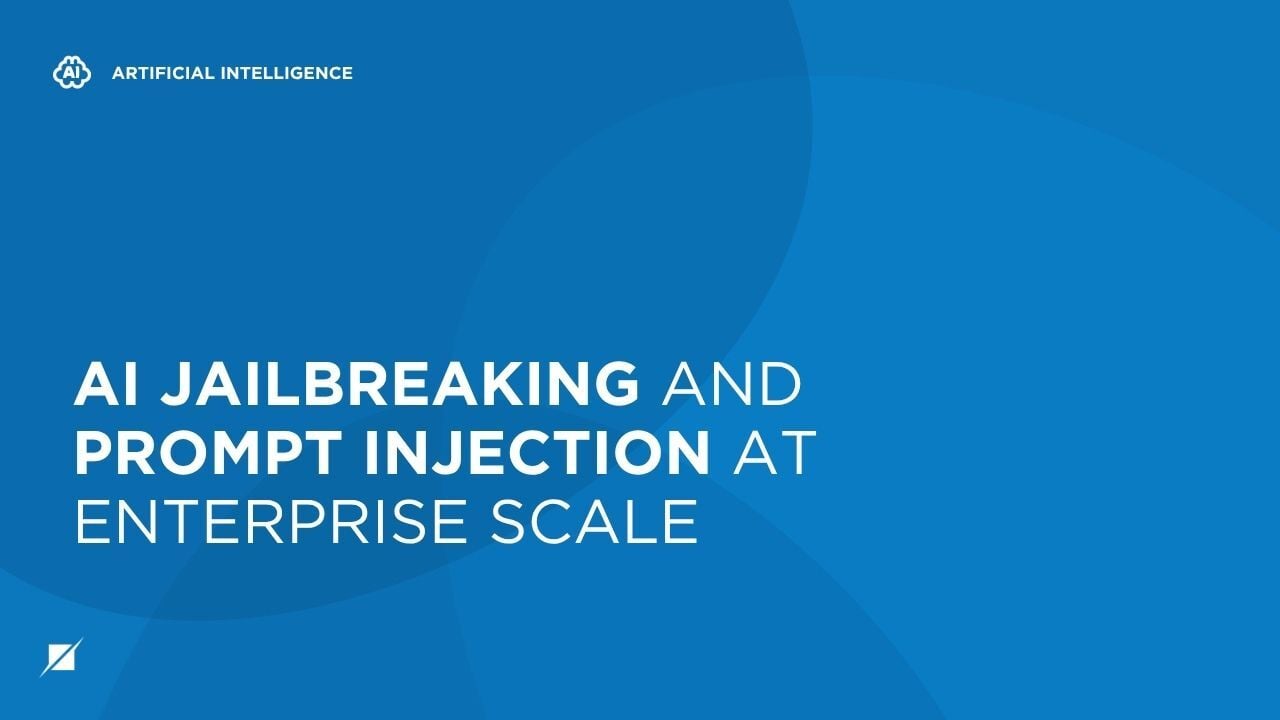 AI ARTIFICIAL INTELLIGENCE

AI JAILBREAKING AND PROMPT INJECTION AT ENTERPRISE SCALE